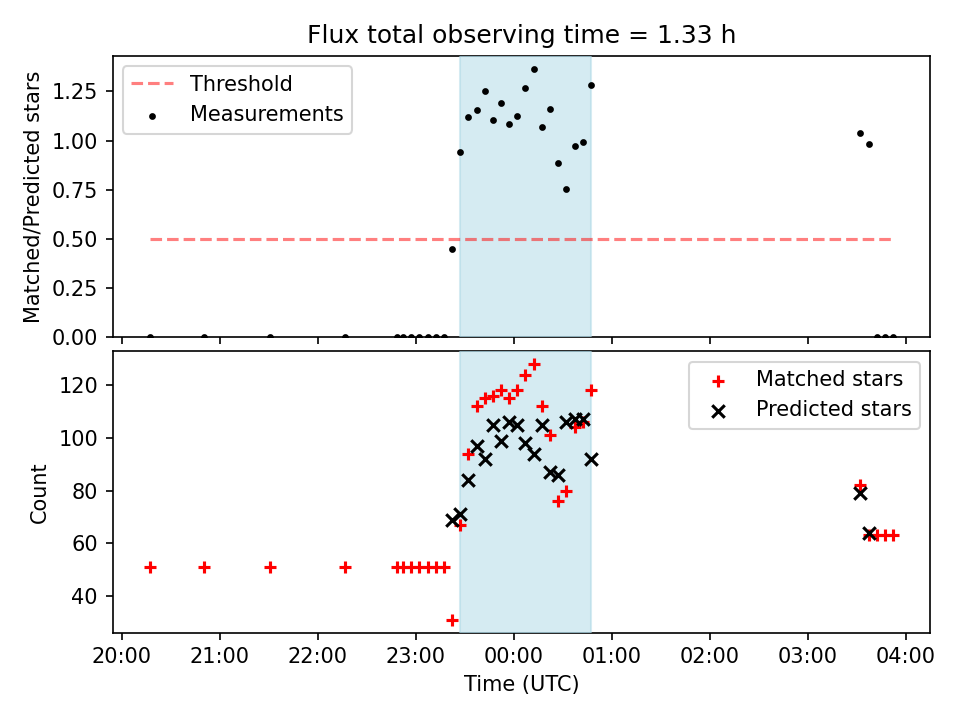 Flux total observing time = 1.33 h

Threshold
Measurements

Matched/Predicted stars

1.25
1.00
0.75
0.50
0.25
0.00

Matched stars
Predicted stars

Count

120
100
80
60
40

20:00
21:00
22:00
23:00
00:00
01:00
02:00
03:00
04:00

Time (UTC)